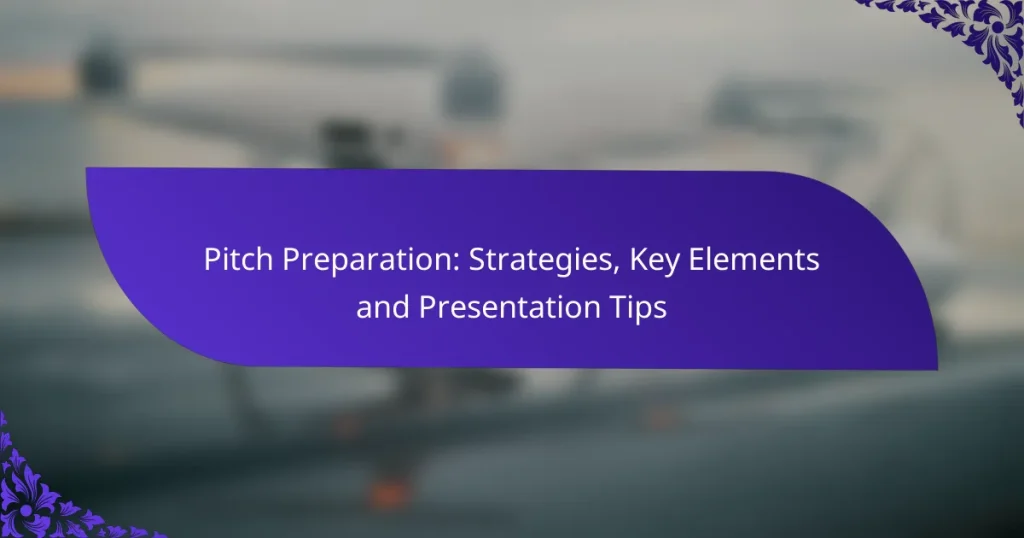 Pitch Preparation: Strategies, Key Elements and Presentation Tips